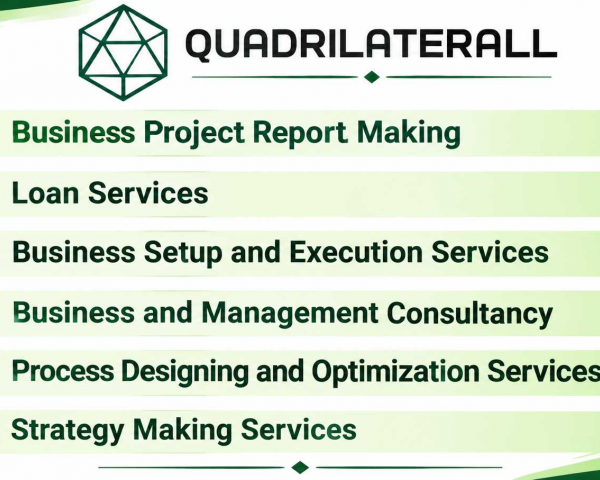 QUADRILATERALL

Business Project Report Making

Loan Services

Business Setup and Execution Services

Business and Management Consultancy

Process Designing and Optimization Services

Strategy Making Services